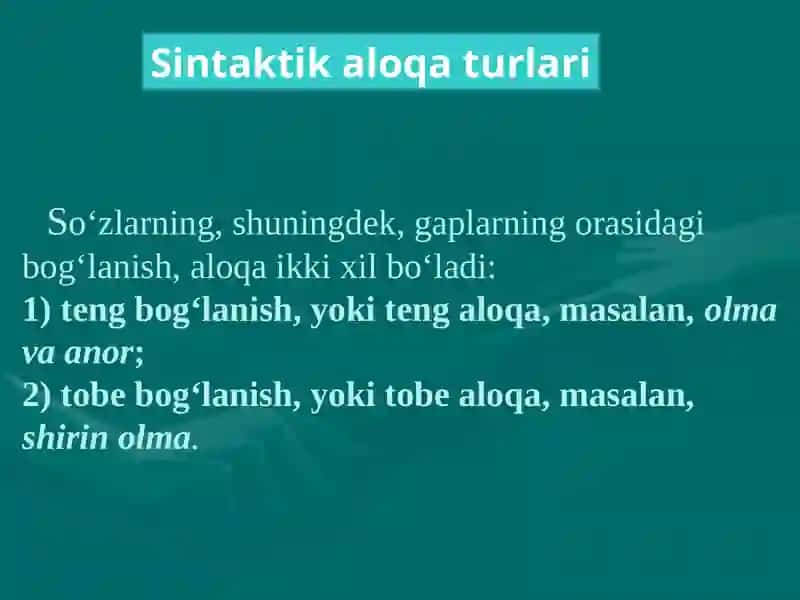 Sintaktik aloqa turlari

So‘zlarning, shuningdek, gaplarning orasidagi bog‘lanish, aloqa ikki xil bo‘ladi:
1) teng bog‘lanish, yoki teng aloqa, masalan, olma va anor;
2) tobe bog‘lanish, yoki tobe aloqa, masalan, shirin olma.